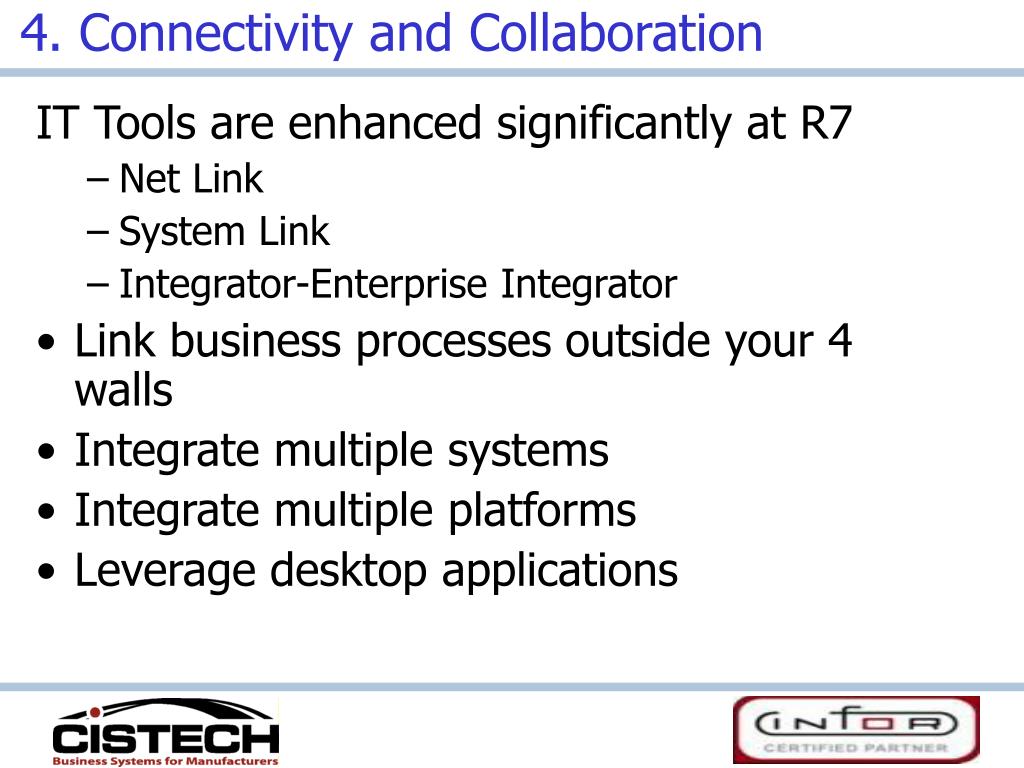 4. Connectivity and Collaboration

IT Tools are enhanced significantly at R7

– Net Link
– System Link
– Integrator-Enterprise Integrator

• Link business processes outside your 4 walls
• Integrate multiple systems
• Integrate multiple platforms
• Leverage desktop applications

CISTECH
Business Systems for Manufacturers

INFOR
CERTIFIED PARTNER